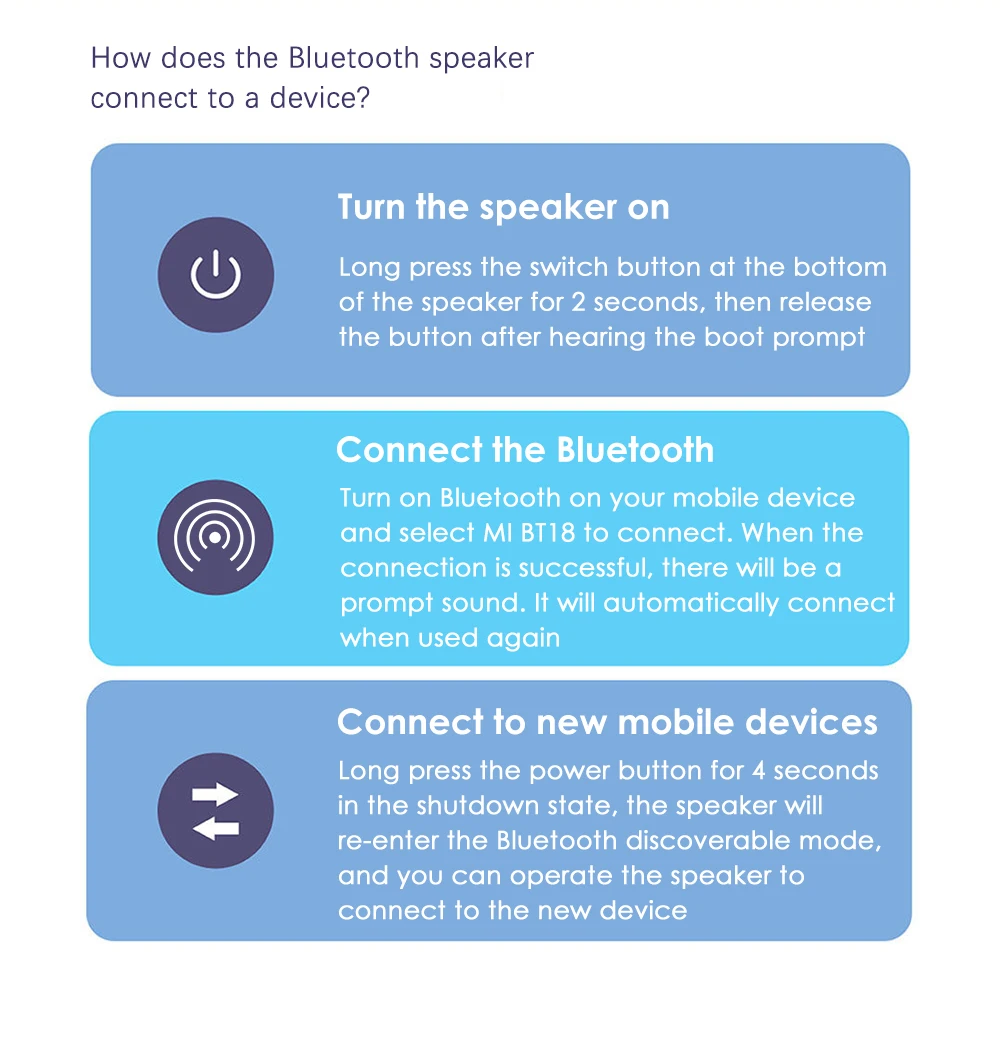 How does the Bluetooth speaker connect to a device?

Turn the speaker on

Long press the switch button at the bottom of the speaker for 2 seconds, then release the button after hearing the boot prompt

Connect the Bluetooth

Turn on Bluetooth on your mobile device and select MI BT18 to connect. When the connection is successful, there will be a prompt sound. It will automatically connect when used again

Connect to new mobile devices

Long press the power button for 4 seconds in the shutdown state, the speaker will re-enter the Bluetooth discoverable mode, and you can operate the speaker to connect to the new device